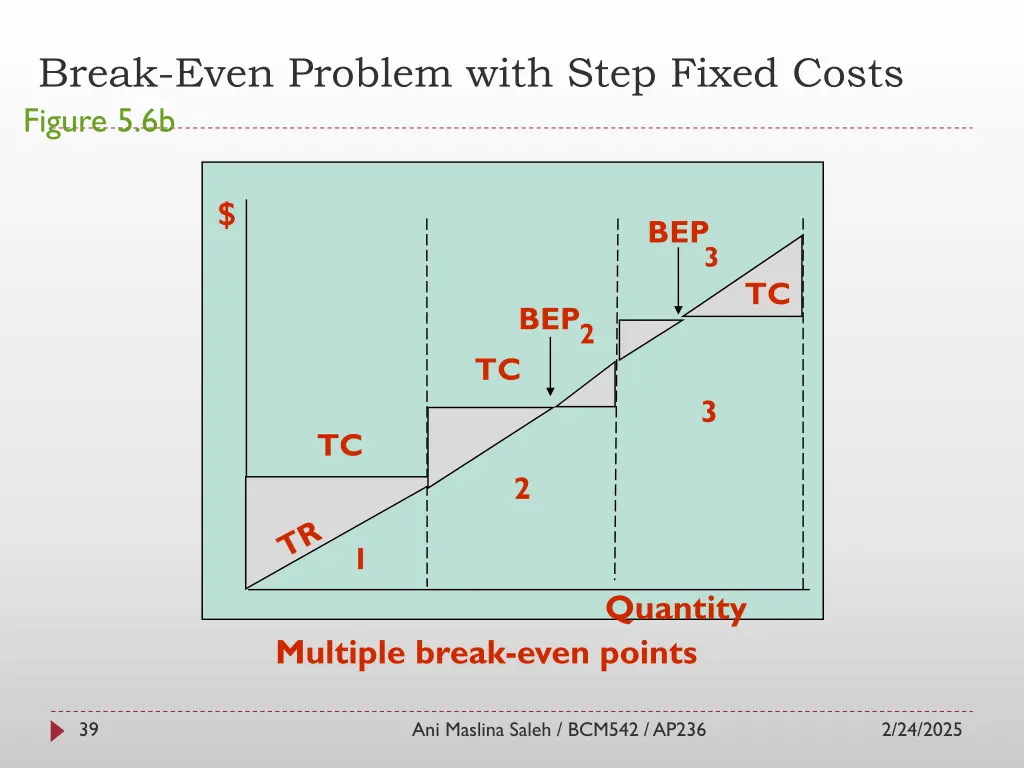 Break-Even Problem with Step Fixed Costs
Figure 5.6b

$
BEP$_3$
TC
BEP$_2$
TC
3
TC
2
TR
1
Quantity
Multiple break-even points

39
Ani Maslina Saleh / BCM542 / AP236
2/24/2025